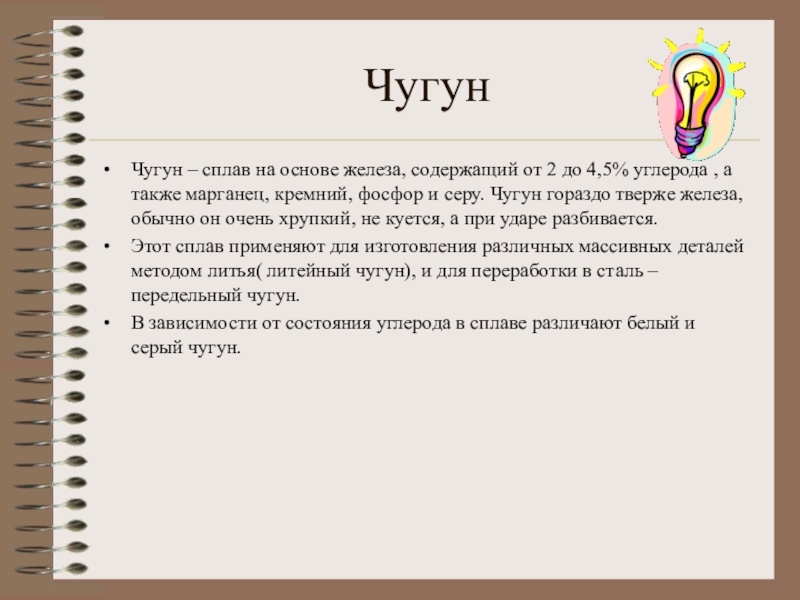 Чугун

• Чугун – сплав на основе железа, содержащий от 2 до 4,5% углерода , а также марганец, кремний, фосфор и серу. Чугун гораздо тверже железа, обычно он очень хрупкий, не куется, а при ударе разбивается.

• Этот сплав применяют для изготовления различных массивных деталей методом литья( литейный чугун), и для переработки в сталь – передельный чугун.

• В зависимости от состояния углерода в сплаве различают белый и серый чугун.